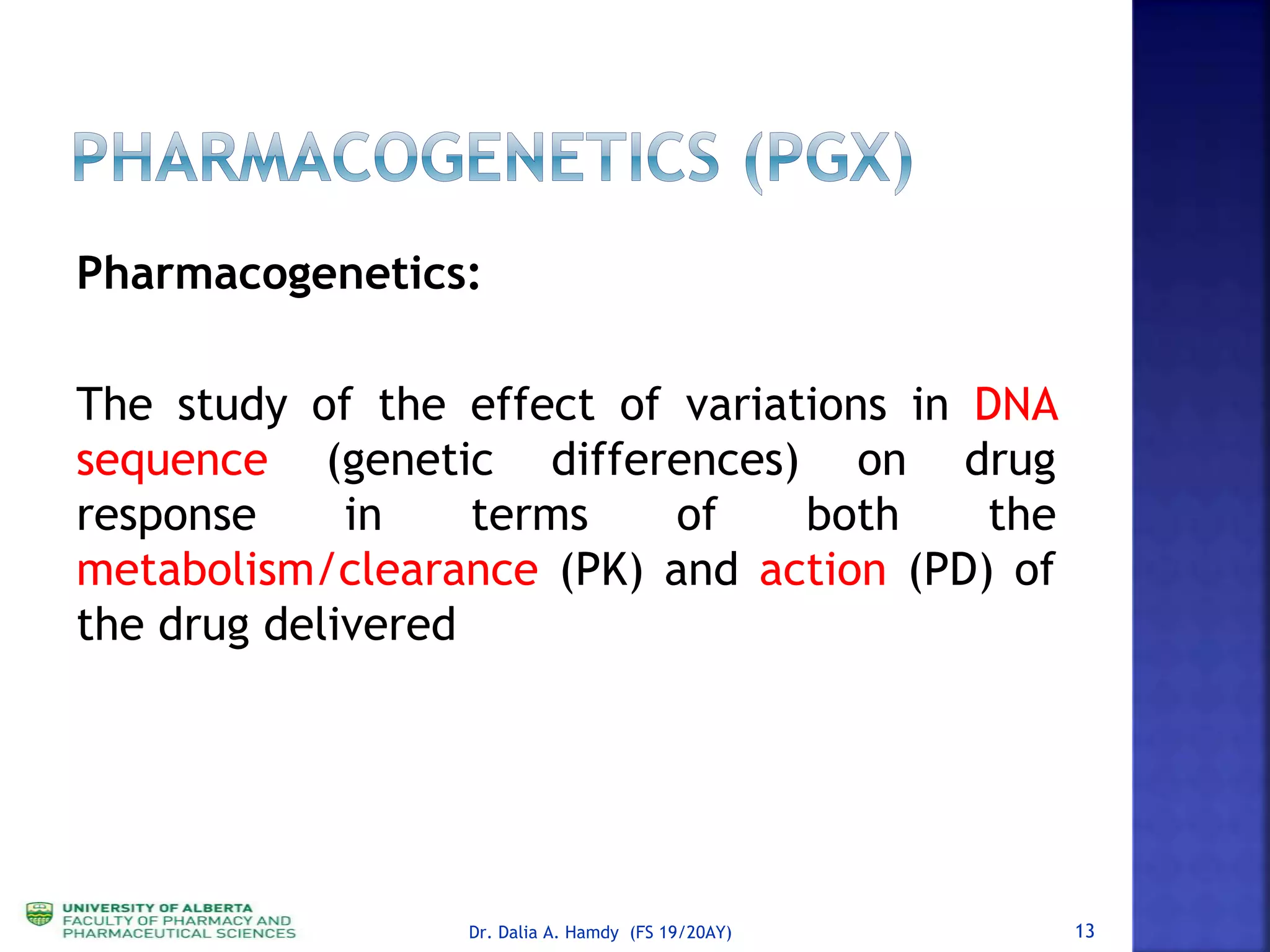 PHARMACOGENETICS (PGX)

Pharmacogenetics:

The study of the effect of variations in DNA sequence (genetic differences) on drug response in terms of both the metabolism/clearance (PK) and action (PD) of the drug delivered

UNIVERSITY OF ALBERTA
FACULTY OF PHARMACY AND PHARMACEUTICAL SCIENCES

Dr. Dalia A. Hamdy (FS 19/20AY)

13